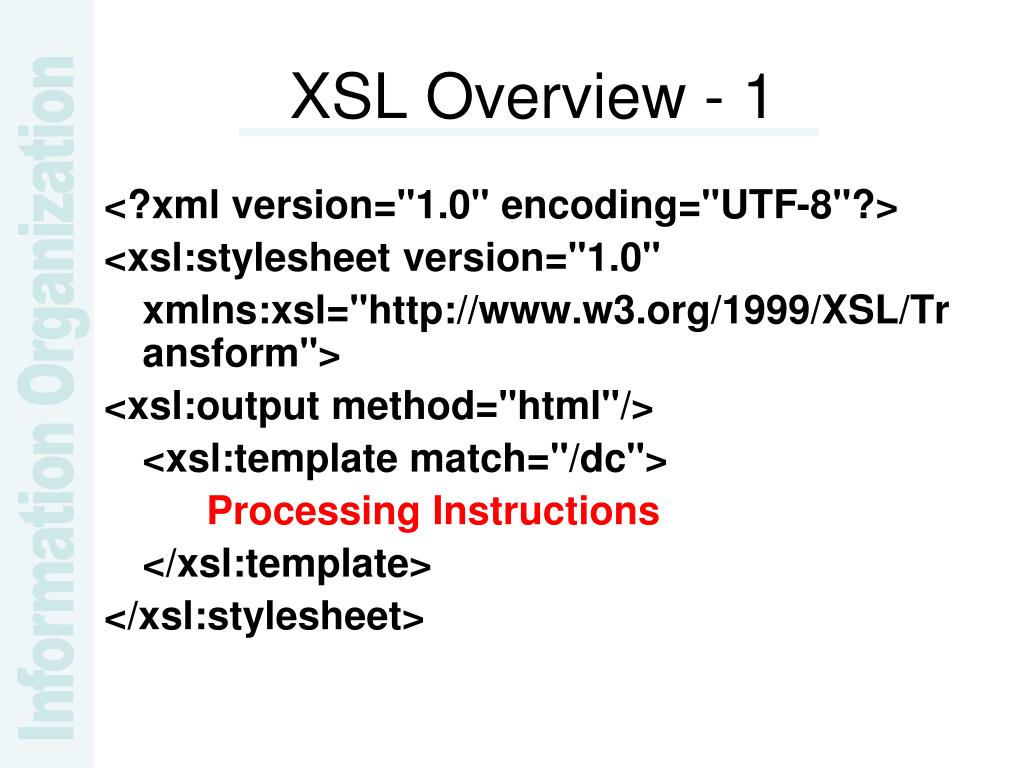 Information Organization

XSL Overview - 1

<?xml version="1.0" encoding="UTF-8"?>
<xsl:stylesheet version="1.0" xmlns:xsl="http://www.w3.org/1999/XSL/Transform">
<xsl:output method="html"/>
<xsl:template match="/dc">
Processing Instructions
</xsl:template>
</xsl:stylesheet>